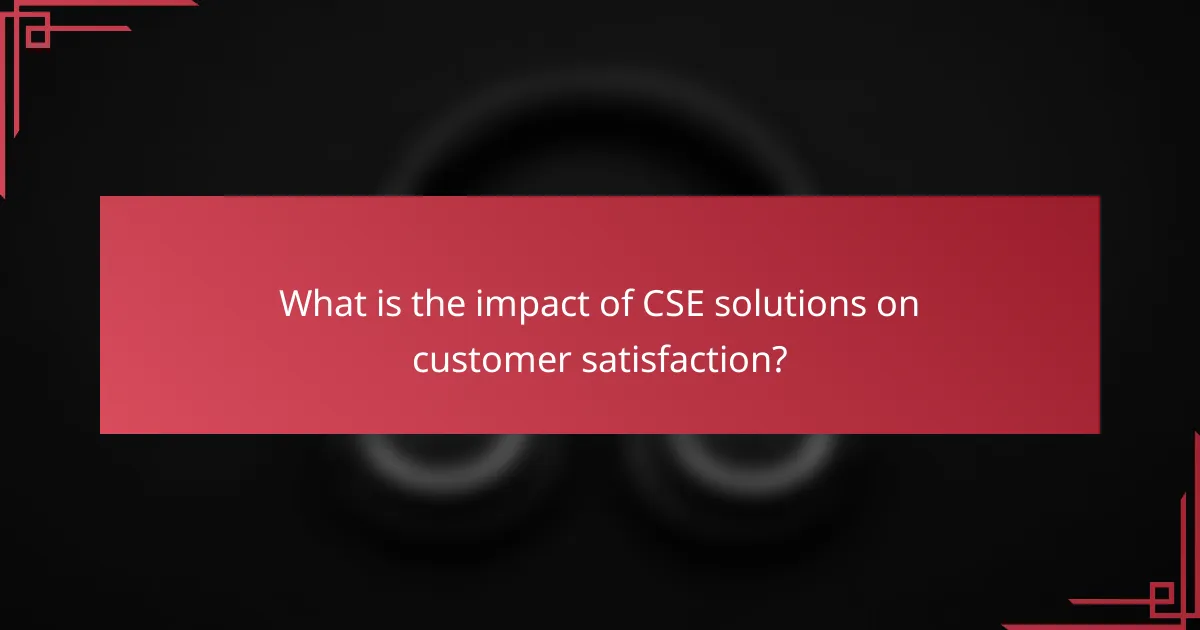 What is the impact of CSE solutions on customer satisfaction?